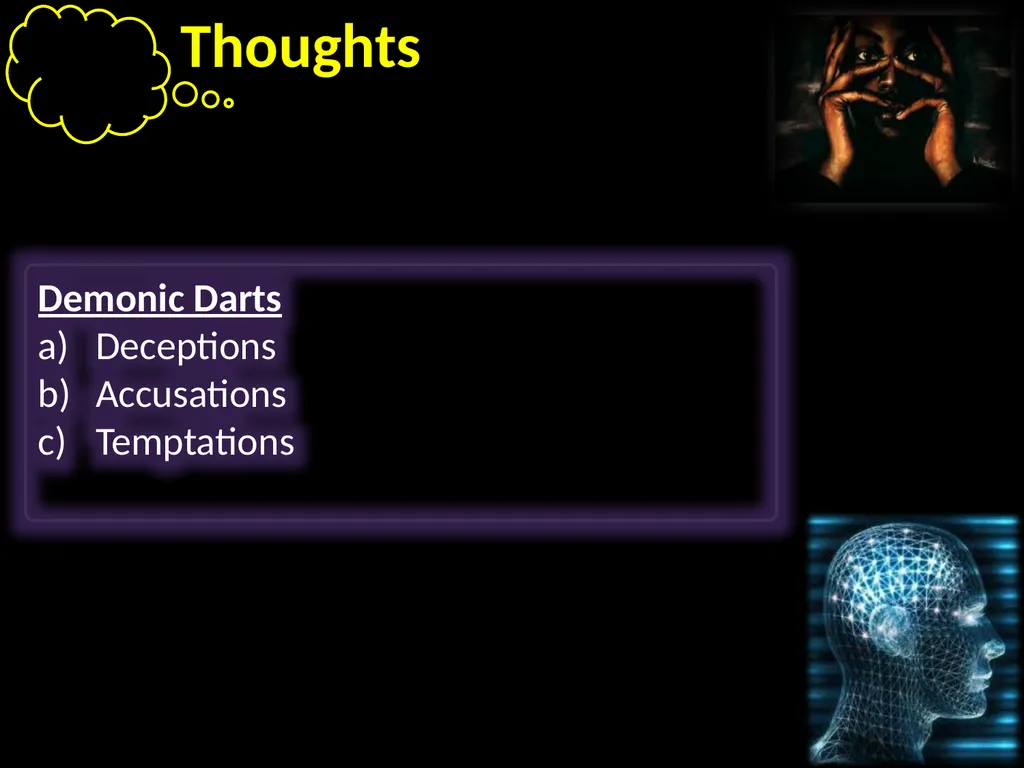 Thoughts

Demonic Darts
a) Deceptions
b) Accusations
c) Temptations